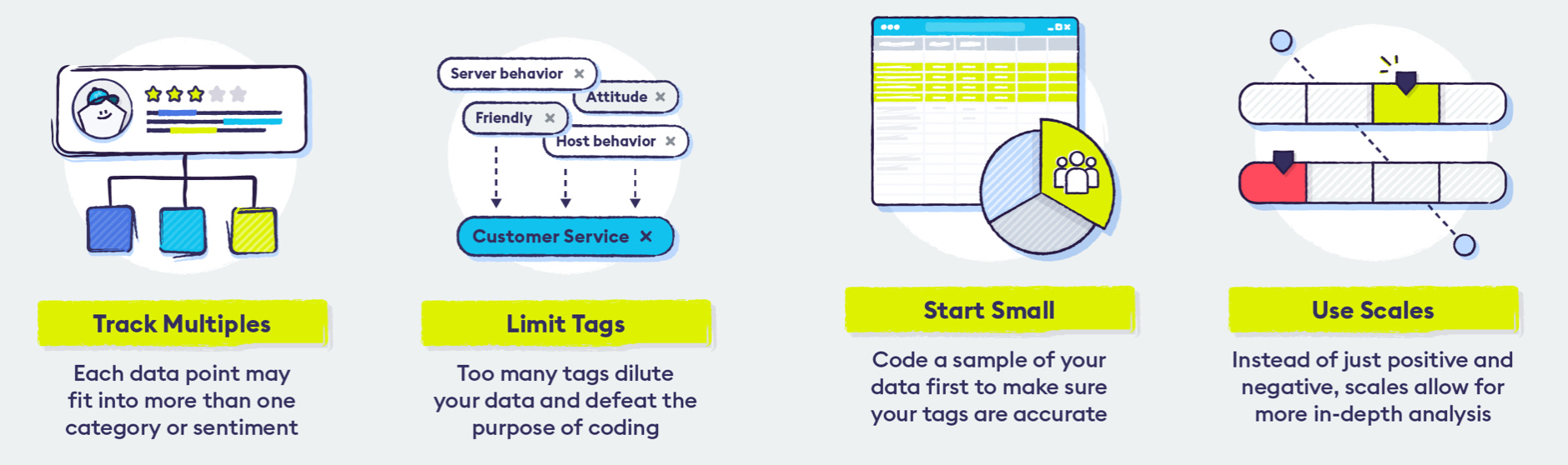 Track Multiples

Each data point may fit into more than one category or sentiment

Server behavior ×
Attitude ×
Friendly ×
Host behavior ×
Customer Service ×

Limit Tags

Too many tags dilute your data and defeat the purpose of coding

Start Small

Code a sample of your data first to make sure your tags are accurate

Use Scales

Instead of just positive and negative, scales allow for more in-depth analysis